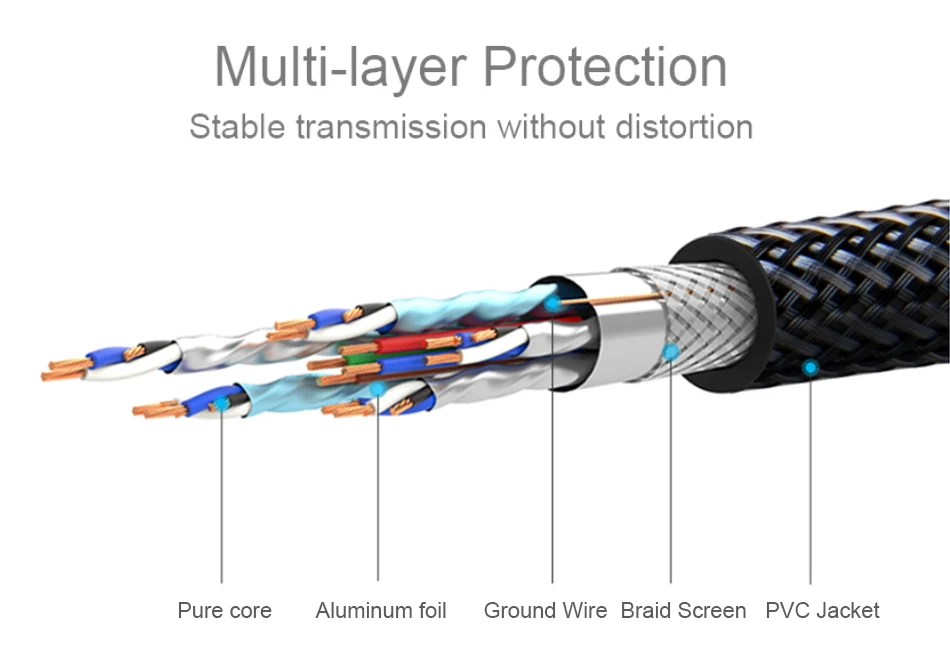 Multi-layer Protection
Stable transmission without distortion

Pure core
Aluminum foil
Ground Wire
Braid Screen
PVC Jacket